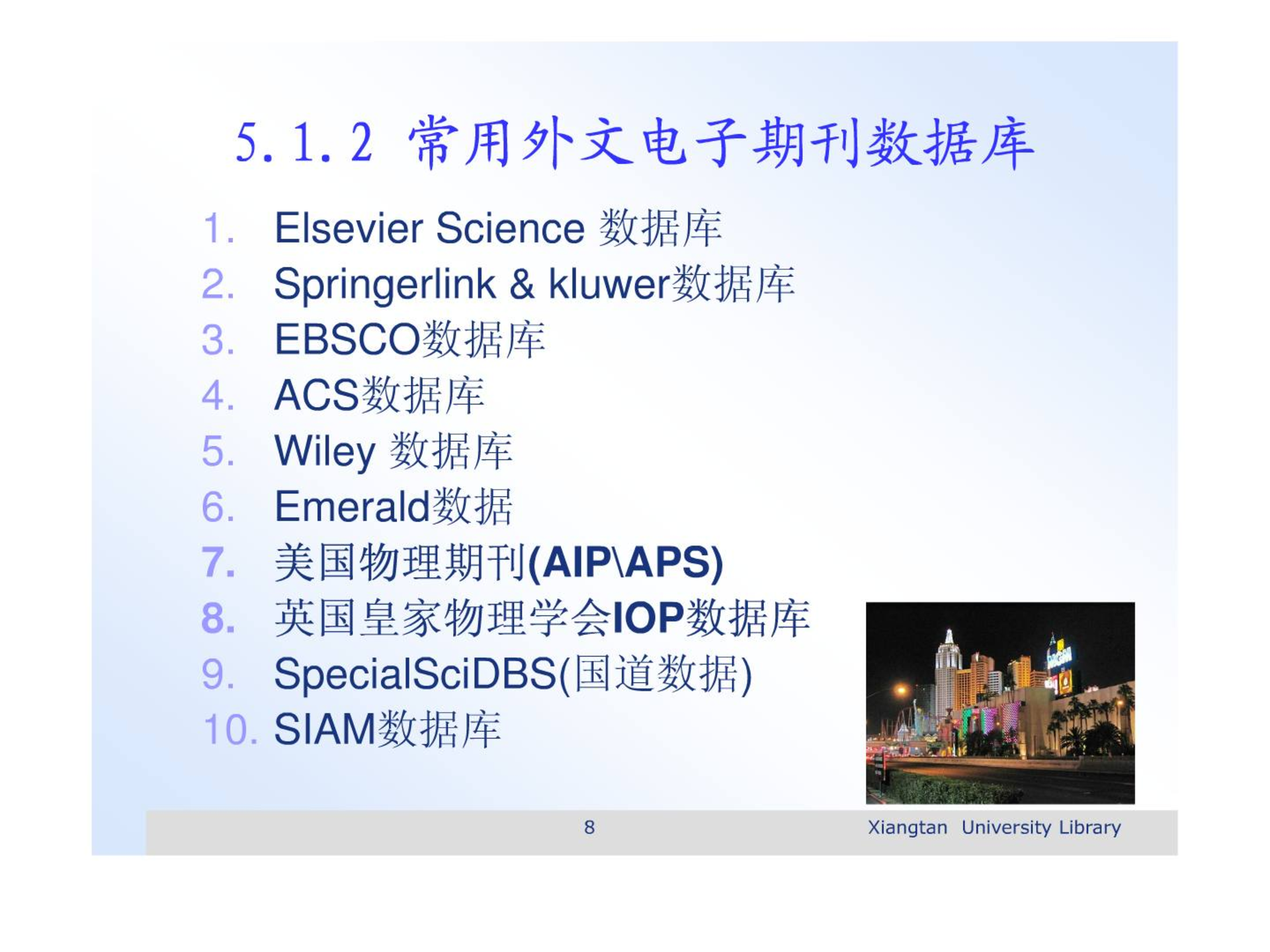 5.1.2 常用外文电子期刊数据库

1. Elsevier Science 数据库
2. Springerlink & kluwer数据库
3. EBSCO数据库
4. ACS数据库
5. Wiley 数据库
6. Emerald数据
7. 美国物理期刊(AIP\APS)
8. 英国皇家物理学会IOP数据库
9. SpecialSciDBS(国道数据)
10. SIAM数据库

8

Xiangtan University Library